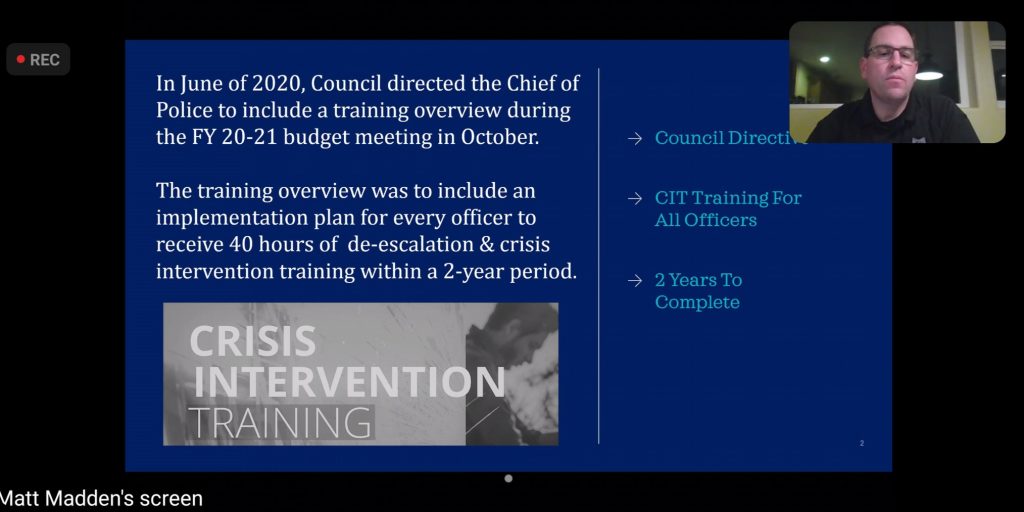 REC

In June of 2020, Council directed the Chief of Police to include a training overview during the FY 20-21 budget meeting in October.

The training overview was to include an implementation plan for every officer to receive 40 hours of de-escalation & crisis intervention training within a 2-year period.

CRISIS INTERVENTION TRAINING

→ Council Directive

→ CIT Training For All Officers

→ 2 Years To Complete

2

Matt Madden's screen